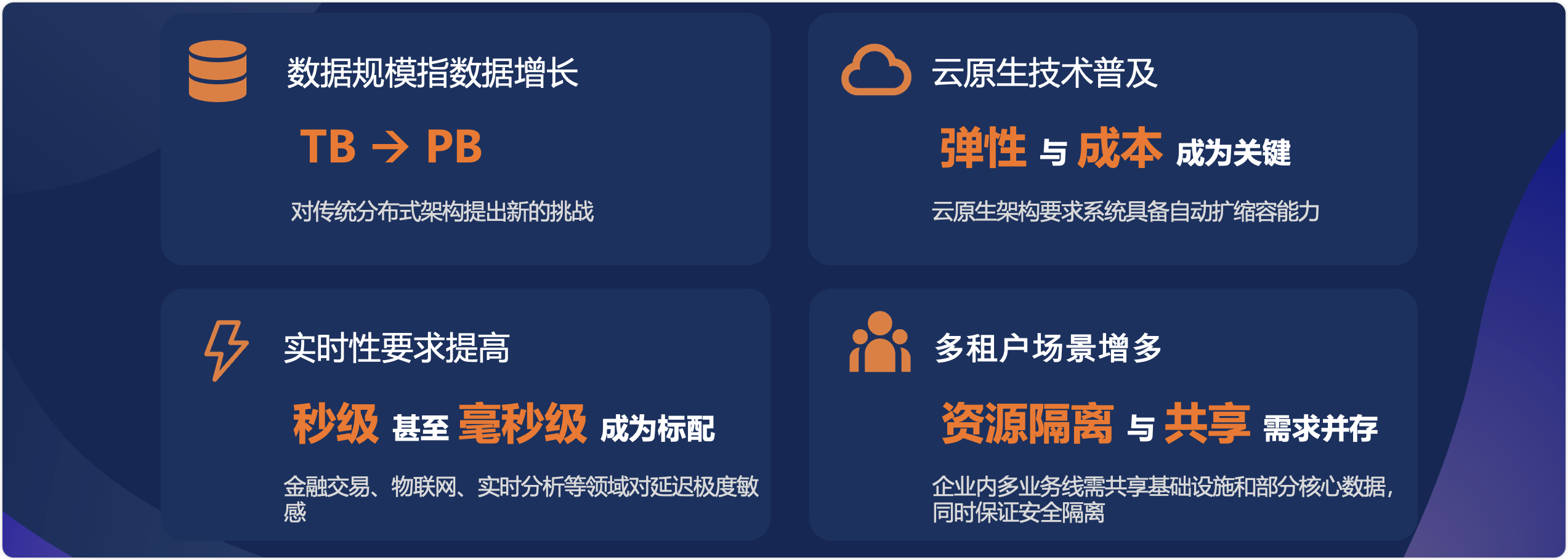 数据规模指数据增长

TB → PB

对传统分布式架构提出新的挑战

云原生技术普及

弹性 与 成本 成为关键

云原生架构要求系统具备自动扩缩容能力

实时性要求提高

秒级 甚至 毫秒级 成为标配

金融交易、物联网、实时分析等领域对延迟极度敏感

多租户场景增多

资源隔离 与 共享 需求并存

企业内多业务线需共享基础设施和部分核心数据，同时保证安全隔离